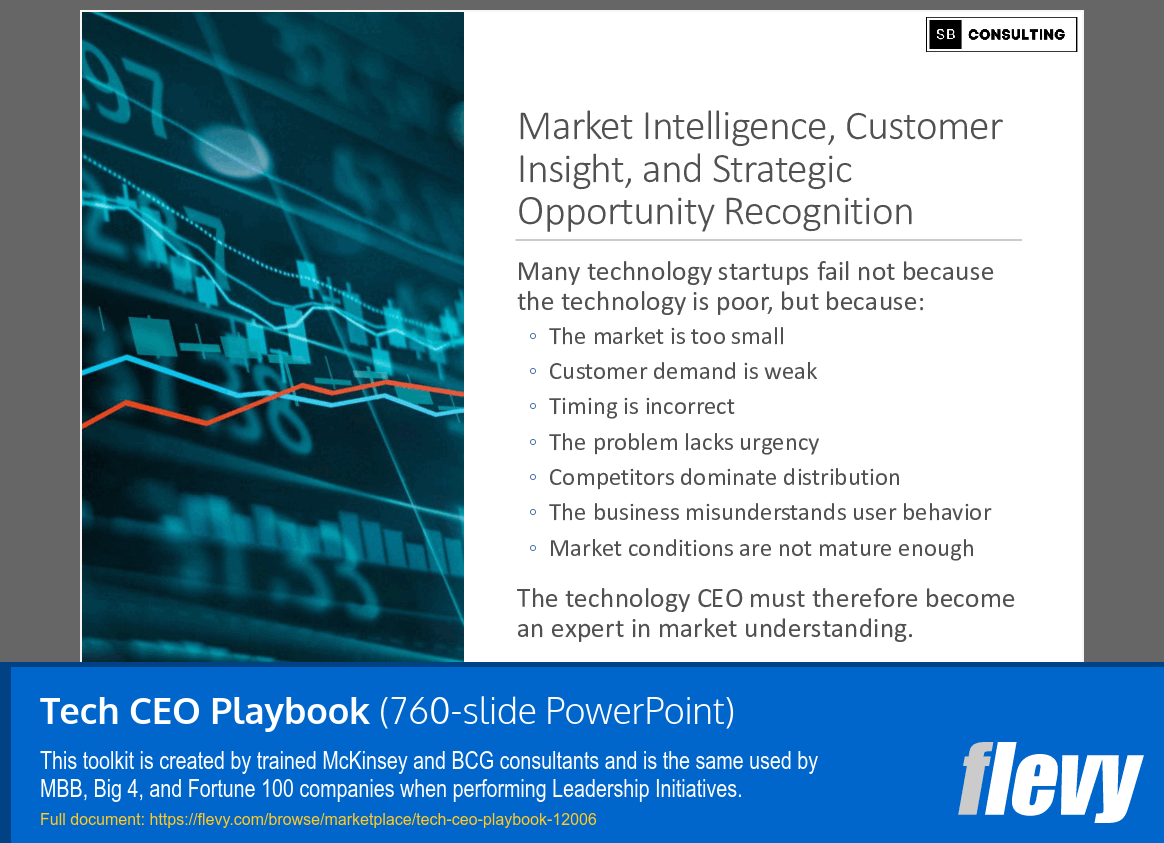 SB CONSULTING

Market Intelligence, Customer Insight, and Strategic Opportunity Recognition

Many technology startups fail not because the technology is poor, but because:

◦ The market is too small
◦ Customer demand is weak
◦ Timing is incorrect
◦ The problem lacks urgency
◦ Competitors dominate distribution
◦ The business misunderstands user behavior
◦ Market conditions are not mature enough

The technology CEO must therefore become an expert in market understanding.

Tech CEO Playbook (760-slide PowerPoint)

This toolkit is created by trained McKinsey and BCG consultants and is the same used by MBB, Big 4, and Fortune 100 companies when performing Leadership Initiatives.

Full document: https://flevy.com/browse/marketplace/tech-ceo-playbook-12006

flevy